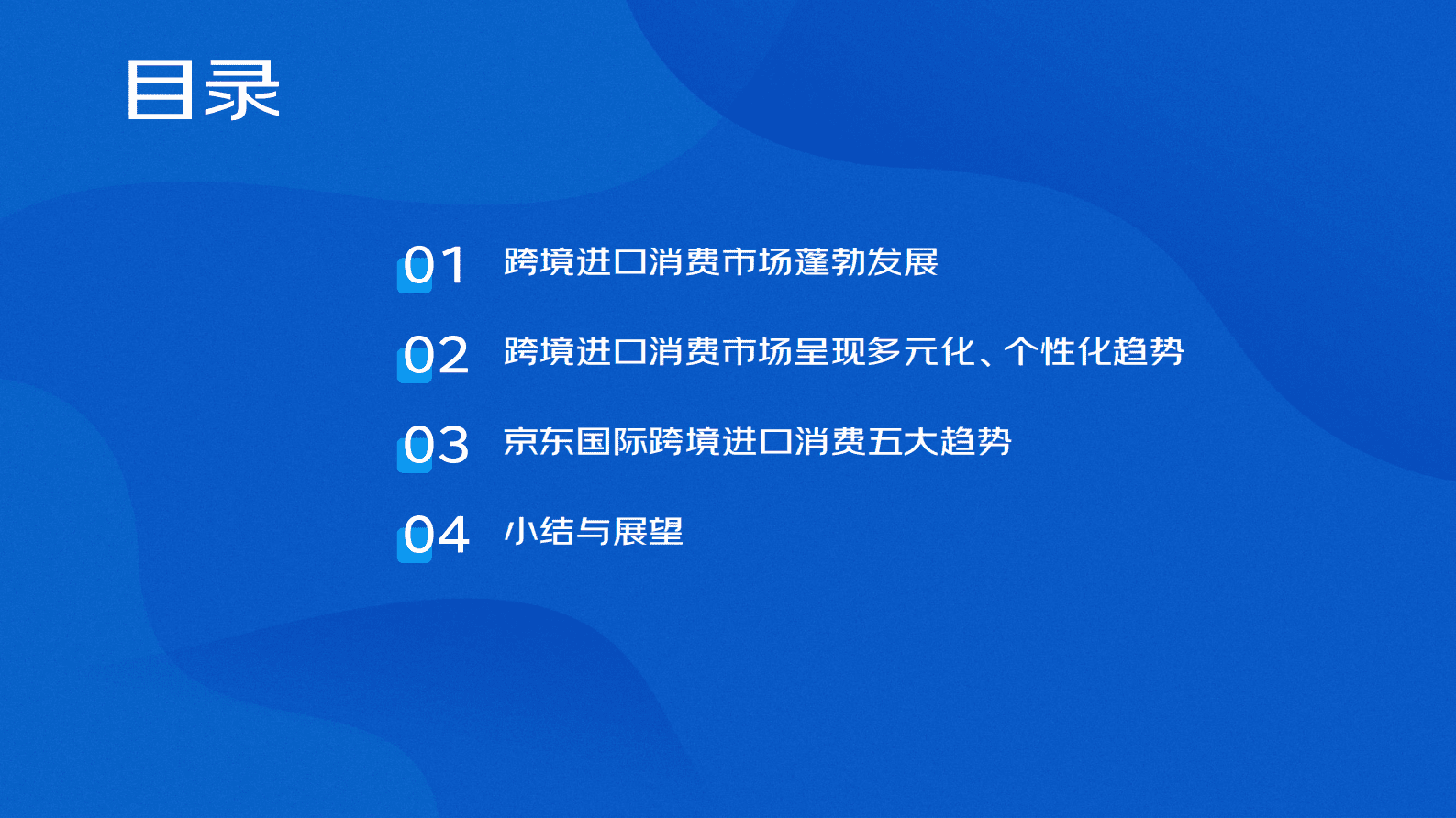 目录

01 跨境进口消费市场蓬勃发展

02 跨境进口消费市场呈现多元化、个性化趋势

03 京东国际跨境进口消费五大趋势

04 小结与展望